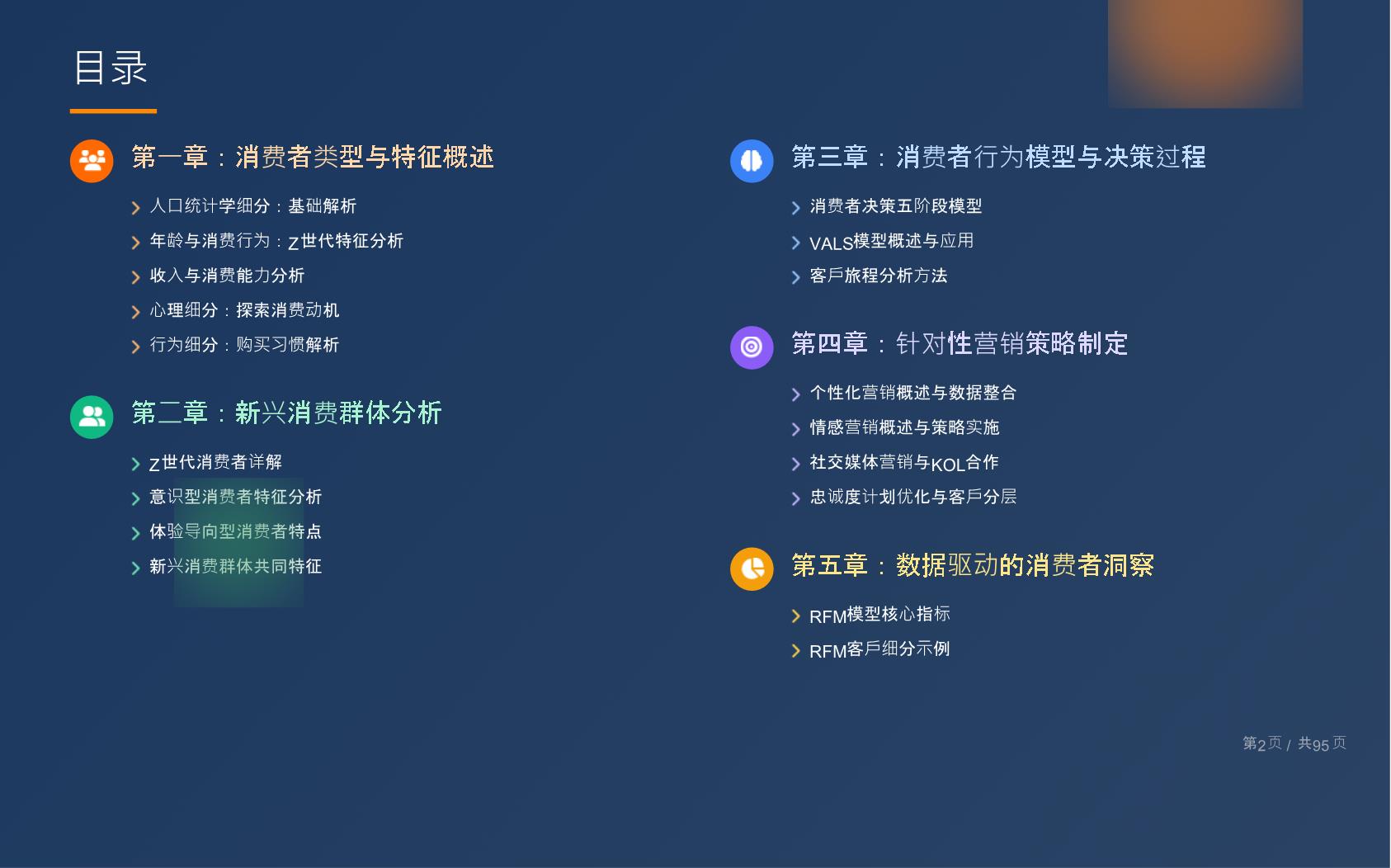 目录

第一章：消费者类型与特征概述

人口统计学细分：基础解析
年龄与消费行为：Z世代特征分析
收入与消费能力分析
心理细分：探索消费动机
行为细分：购买习惯解析

第二章：新兴消费群体分析

Z世代消费者详解
意识型消费者特征分析
体验导向型消费者特点
新兴消费群体共同特征

第三章：消费者行为模型与决策过程

消费者决策五阶段模型
VALS模型概述与应用
客戶旅程分析方法

第四章：针对性营销策略制定

个性化营销概述与数据整合
情感营销概述与策略实施
社交媒体营销与KOL合作
忠诚度计划优化与客戶分层

第五章：数据驱动的消费者洞察

RFM模型核心指标
RFM客戶细分示例

第2页 / 共95页